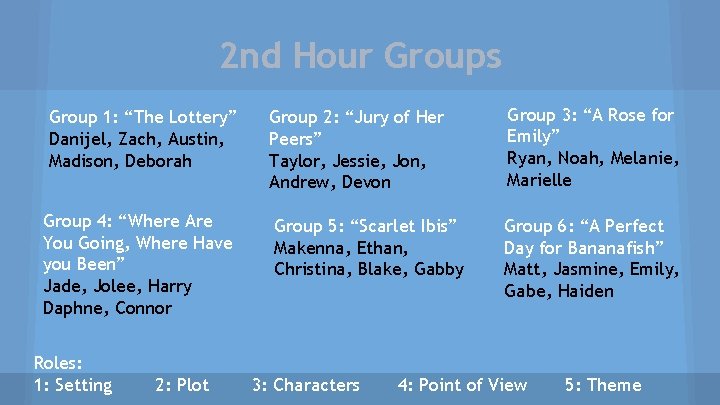 2nd Hour Groups

Group 1: “The Lottery”
Danijel, Zach, Austin, Madison, Deborah

Group 2: “Jury of Her Peers”
Taylor, Jessie, Jon, Andrew, Devon

Group 3: “A Rose for Emily”
Ryan, Noah, Melanie, Marielle

Group 4: “Where Are You Going, Where Have you Been”
Jade, Jolee, Harry
Daphne, Connor

Group 5: “Scarlet Ibis”
Makenna, Ethan, Christina, Blake, Gabby

Group 6: “A Perfect Day for Bananafish”
Matt, Jasmine, Emily, Gabe, Haiden

Roles:
1: Setting 2: Plot 3: Characters 4: Point of View 5: Theme